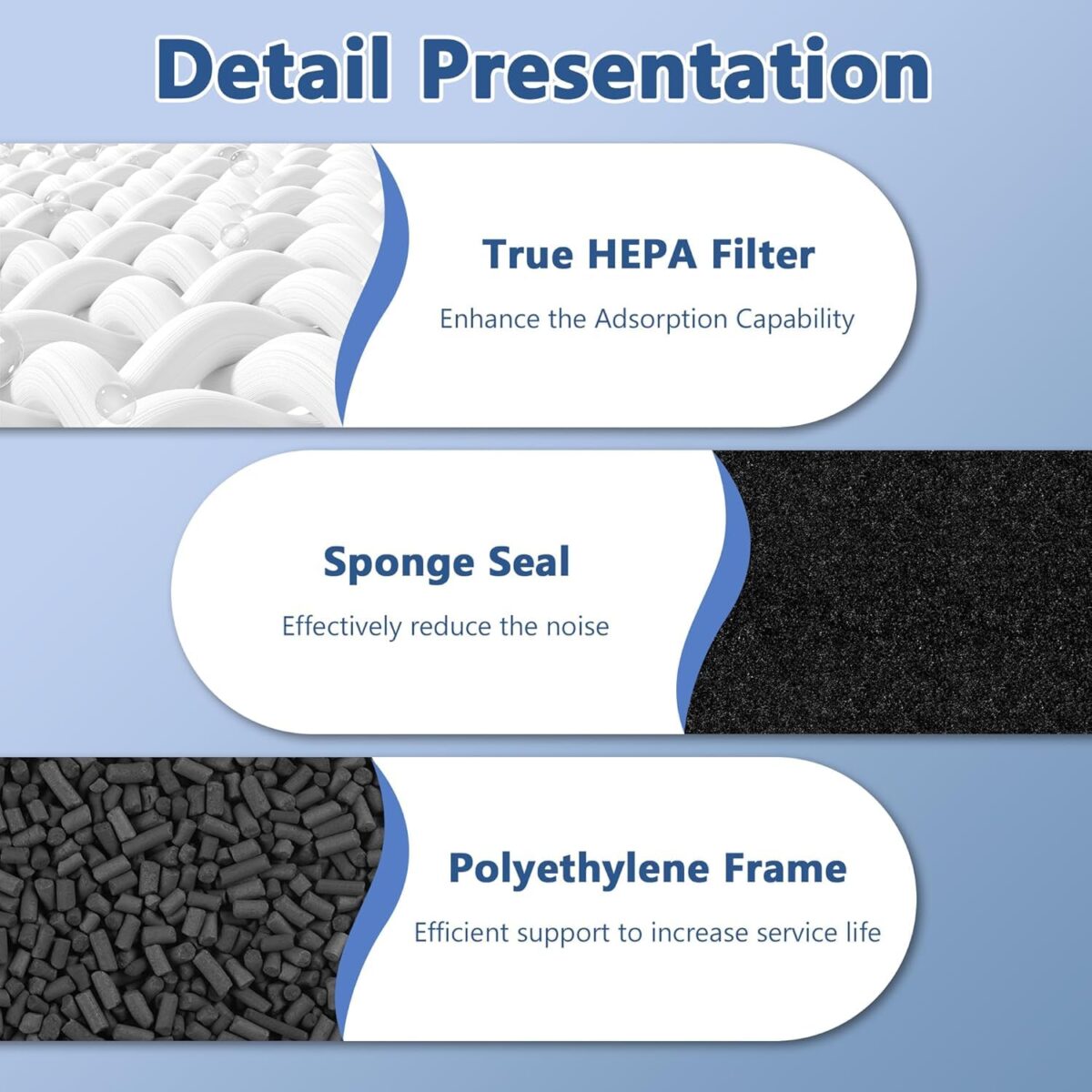 Detail Presentation

True HEPA Filter

Enhance the Adsorption Capability

Sponge Seal

Effectively reduce the noise

Polyethylene Frame

Efficient support to increase service life